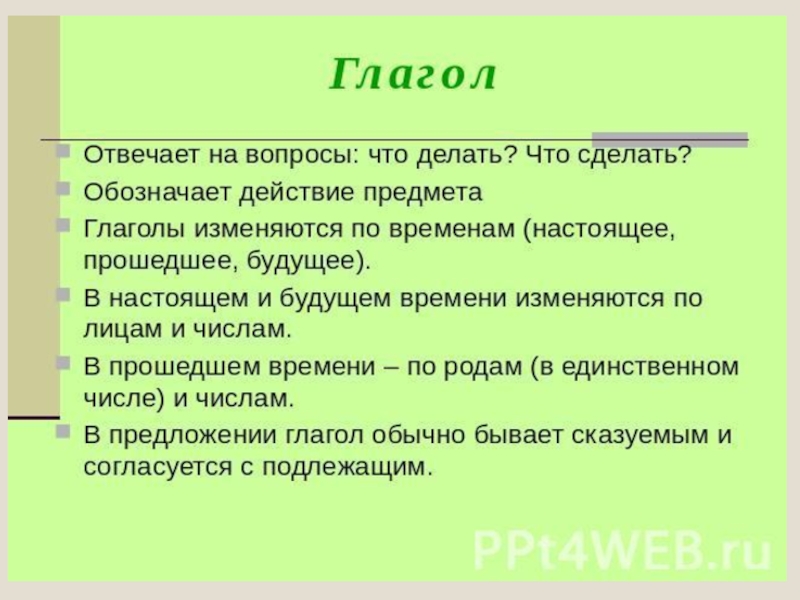 Глагол

Отвечает на вопросы: что делать? Что сделать?

Обозначает действие предмета

Глаголы изменяются по временам (настоящее, прошедшее, будущее).

В настоящем и будущем времени изменяются по лицам и числам.

В прошедшем времени – по родам (в единственном числе) и числам.

В предложении глагол обычно бывает сказуемым и согласуется с подлежащим.

PPt4WEB.ru